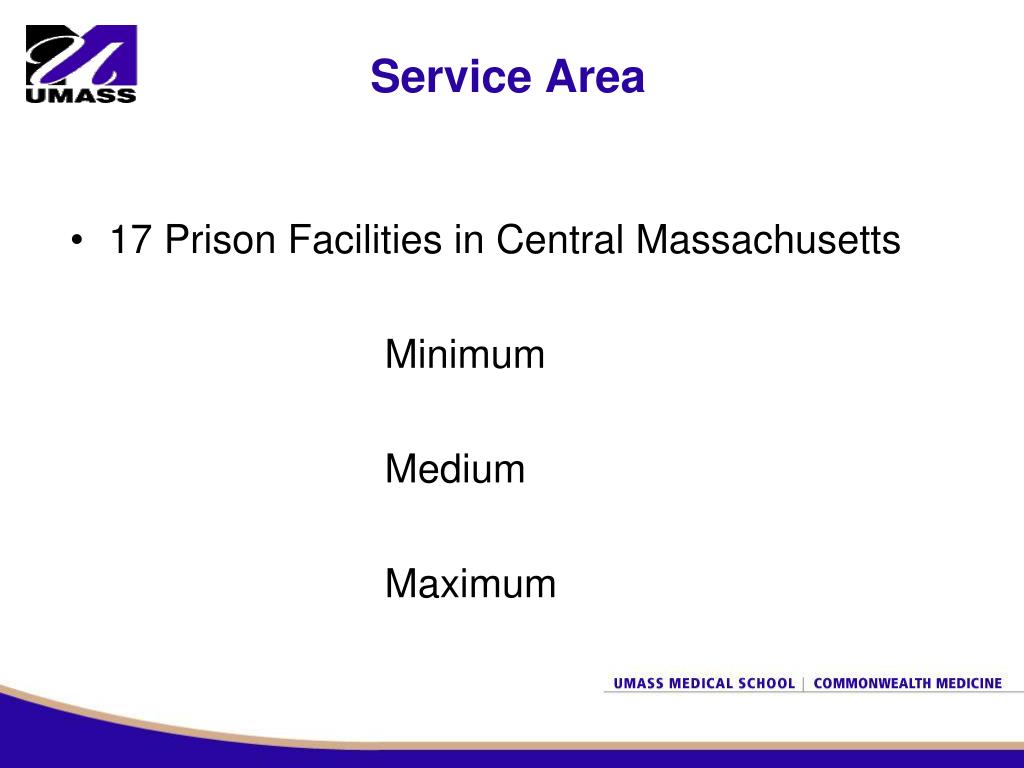 UMASS

Service Area

• 17 Prison Facilities in Central Massachusetts

Minimum

Medium

Maximum

UMASS MEDICAL SCHOOL | COMMONWEALTH MEDICINE